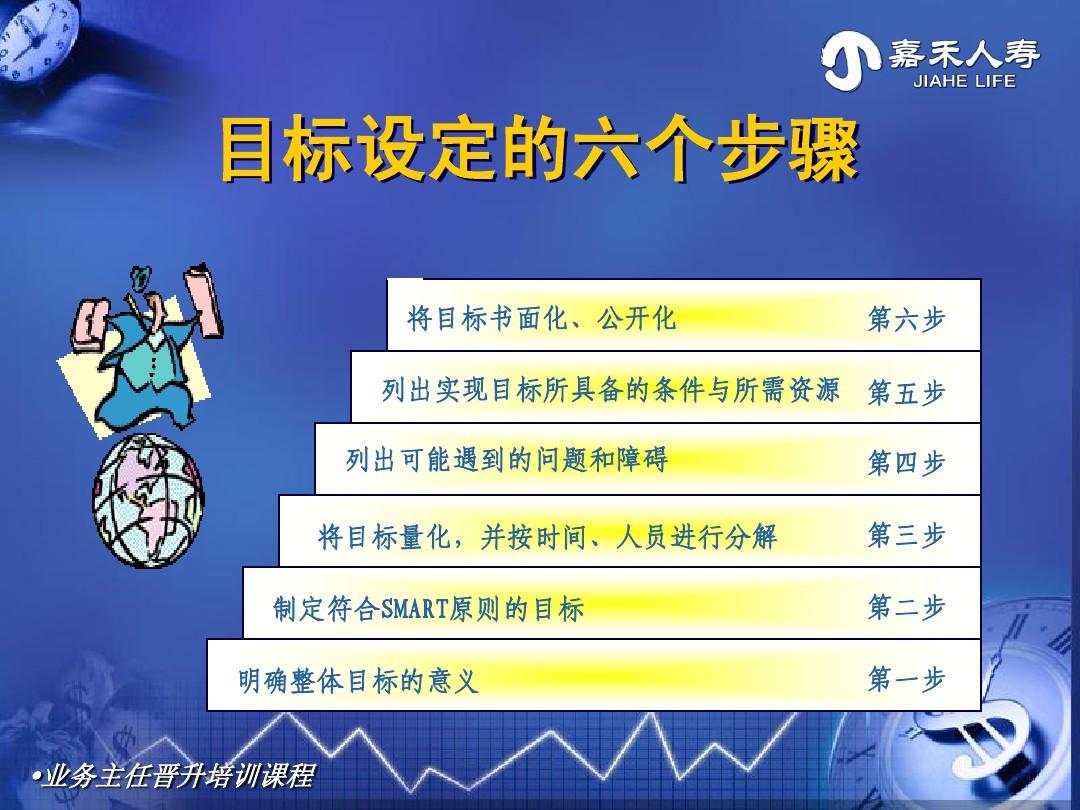 嘉禾人寿
JIAHE LIFE

目标设定的六个步骤

将目标书面化、公开化 第六步

列出实现目标所具备的条件与所需资源 第五步

列出可能遇到的问题和障碍 第四步

将目标量化，并按时间、人员进行分解 第三步

制定符合SMART原则的目标 第二步

明确整体目标的意义 第一步

•业务主任晋升培训课程